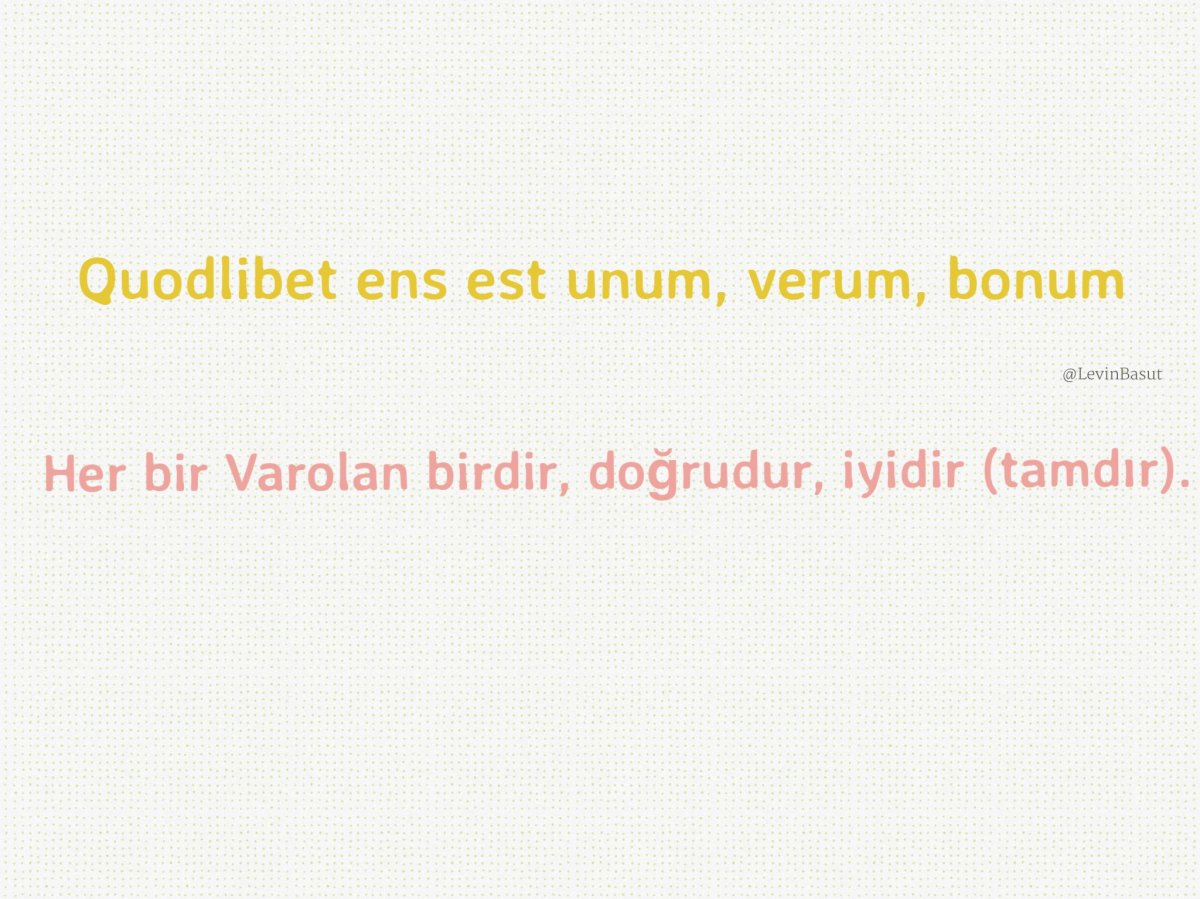 Quodlibet ens est unum, verum, bonum

@LevinBasut

Her bir Varolan birdir, doğrudur, iyidir (tamdır).